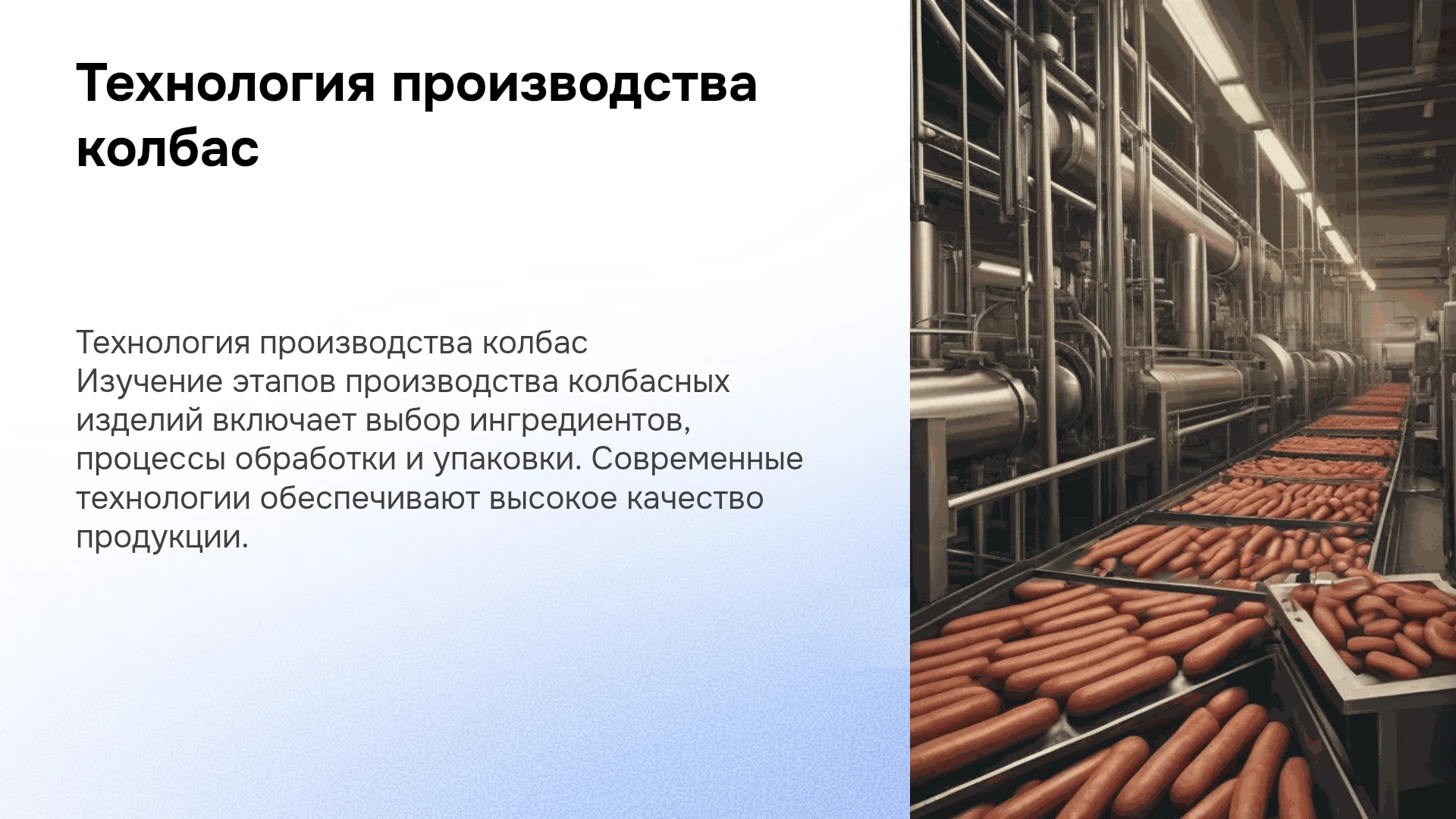 Технология производства колбас

Технология производства колбас
Изучение этапов производства колбасных изделий включает выбор ингредиентов, процессы обработки и упаковки. Современные технологии обеспечивают высокое качество продукции.